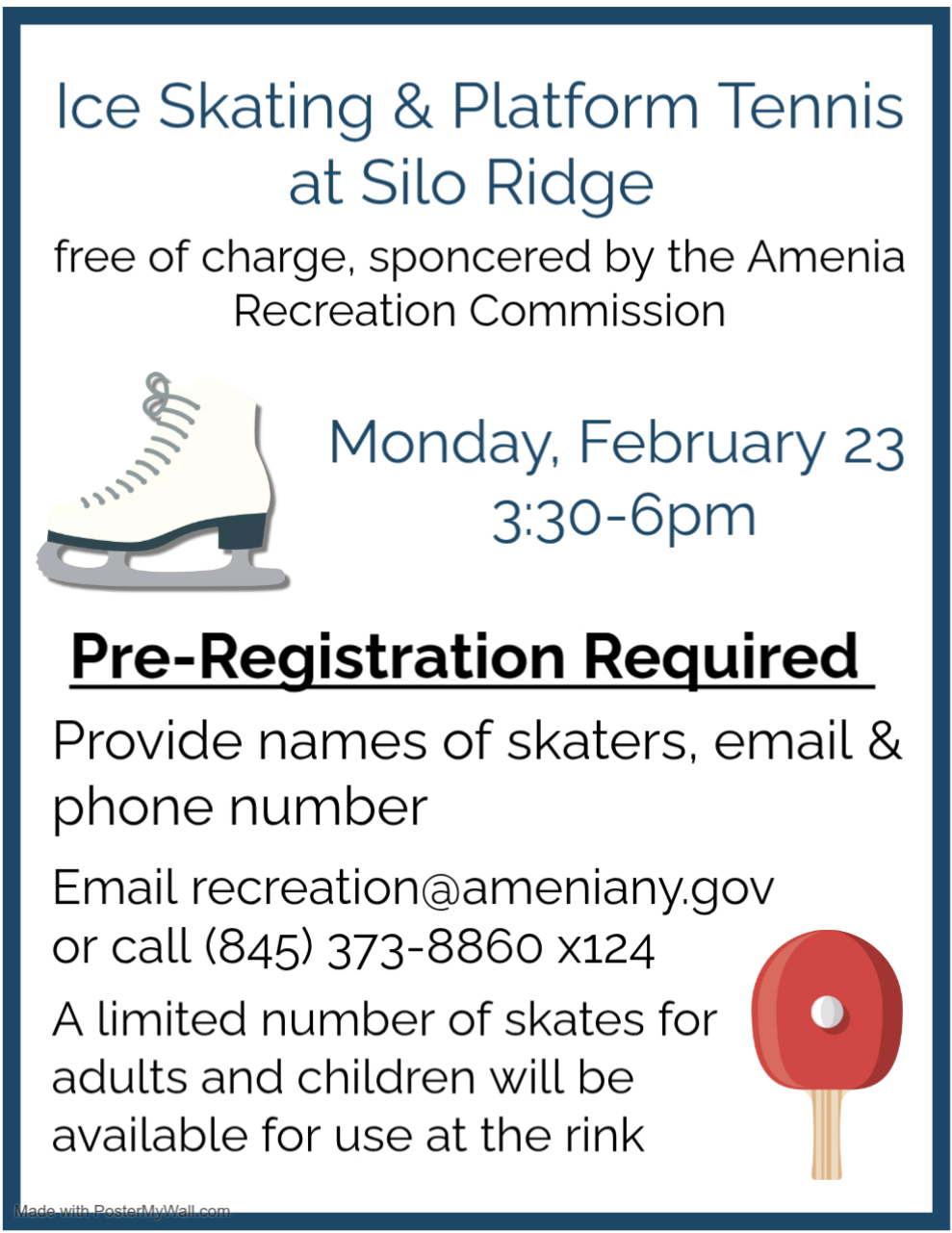 Ice Skating & Platform Tennis at Silo Ridge

free of charge, sponcered by the Amenia Recreation Commission

Monday, February 23
3:30-6pm

Pre-Registration Required

Provide names of skaters, email & phone number

Email recreation@ameniany.gov or call (845) 373-8860 x124

A limited number of skates for adults and children will be available for use at the rink

Made with PosterMyWall.com